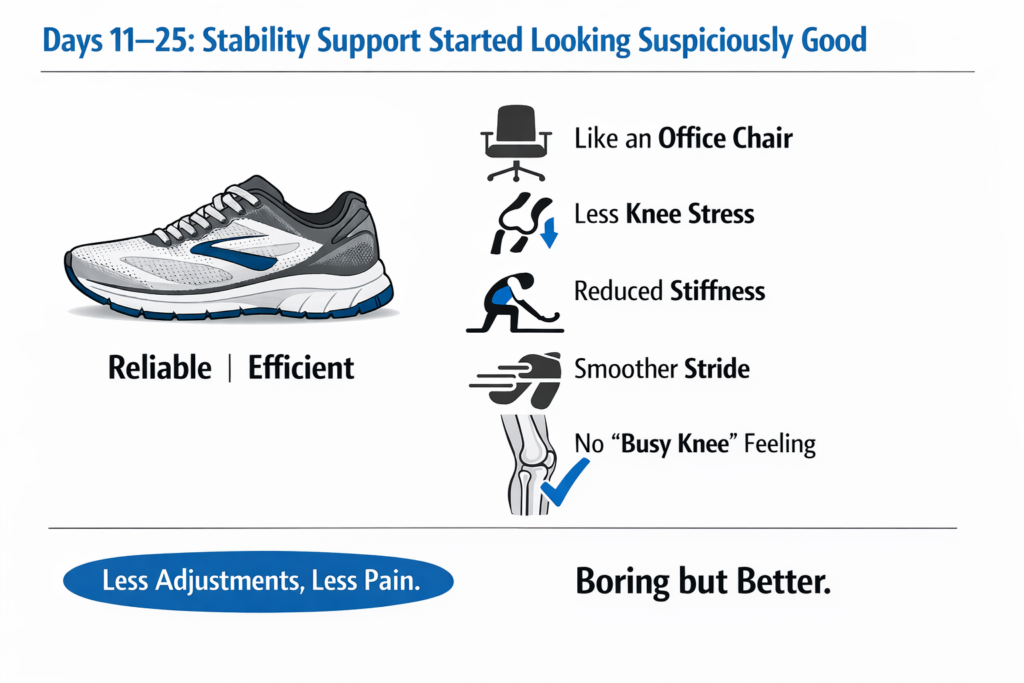 Days 11–25: Stability Support Started Looking Suspiciously Good

Reliable | Efficient

Like an Office Chair

Less Knee Stress

Reduced Stiffness

Smoother Stride

No “Busy Knee” Feeling

Less Adjustments, Less Pain.

Boring but Better.